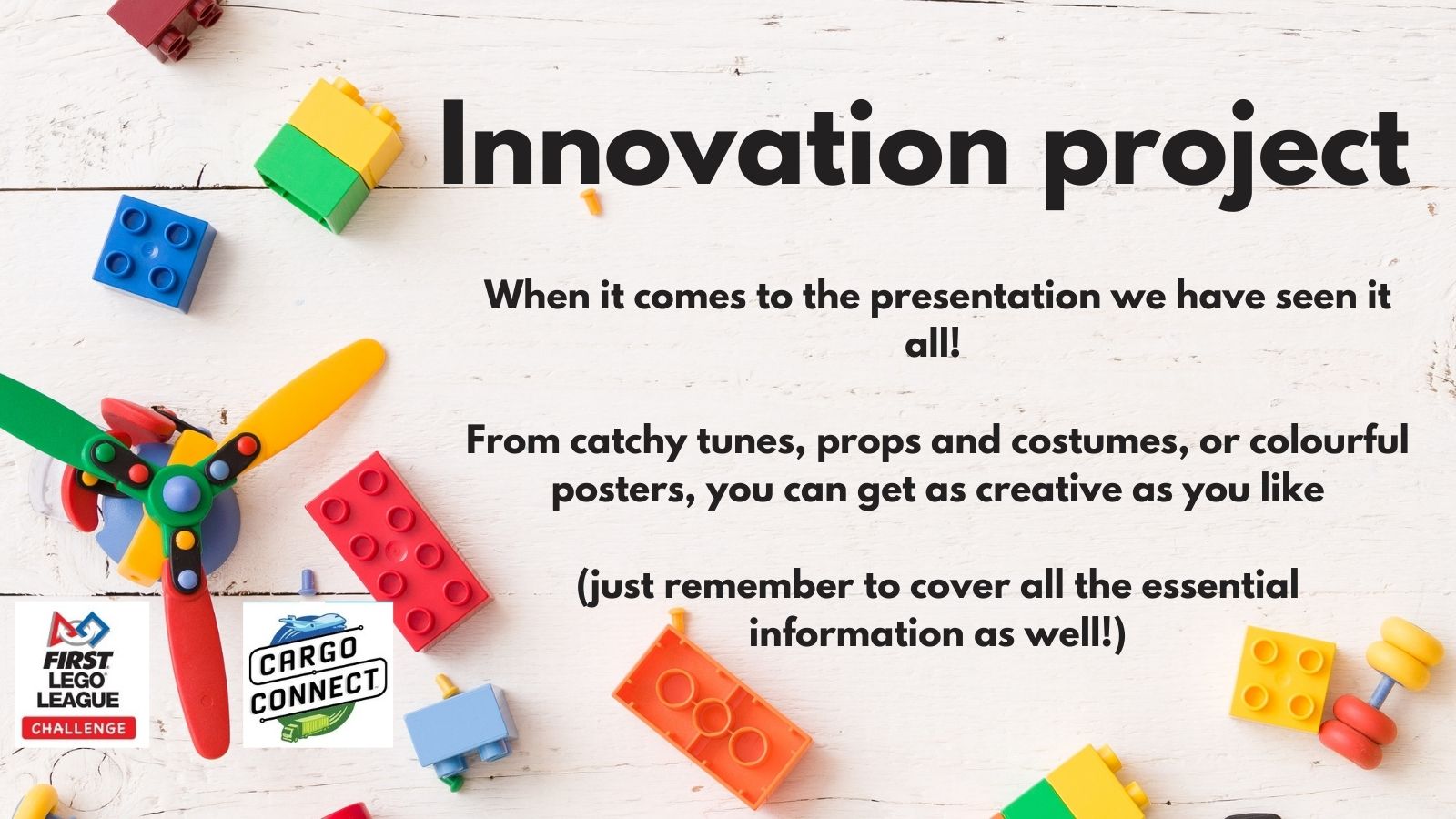 Innovation project

When it comes to the presentation we have seen it all!

From catchy tunes, props and costumes, or colourful posters, you can get as creative as you like

(just remember to cover all the essential information as well!)

FIRST LEGO LEAGUE CHALLENGE

CARGO CONNECT